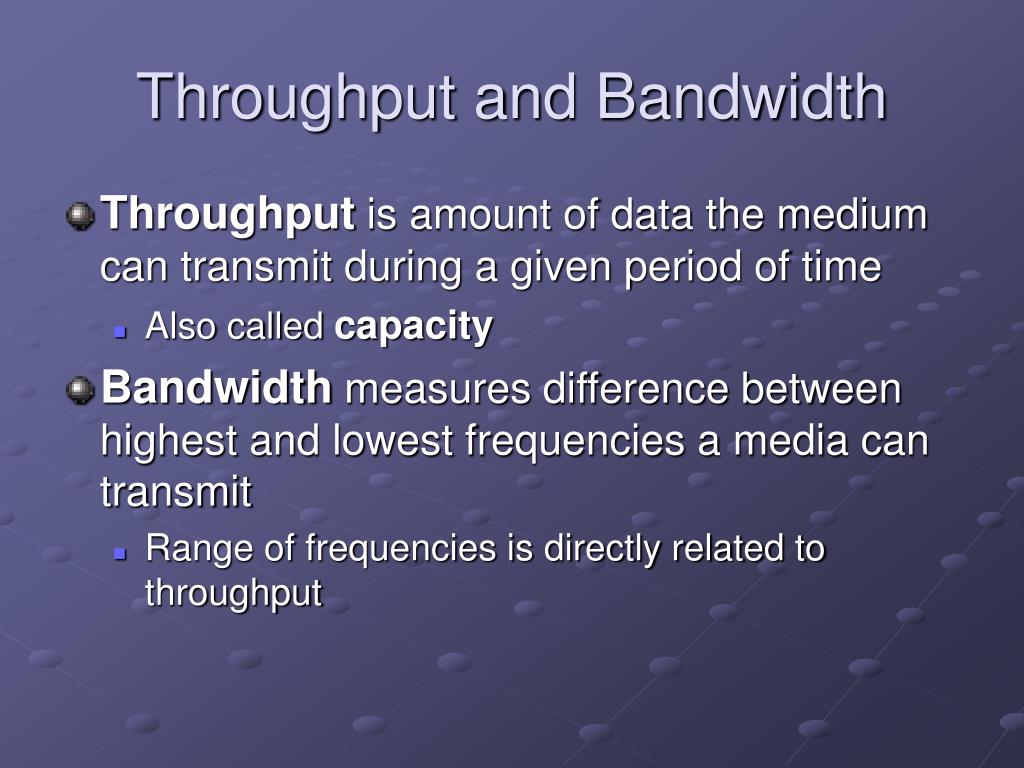 Throughput and Bandwidth

Throughput is amount of data the medium can transmit during a given period of time

Also called capacity

Bandwidth measures difference between highest and lowest frequencies a media can transmit

Range of frequencies is directly related to throughput